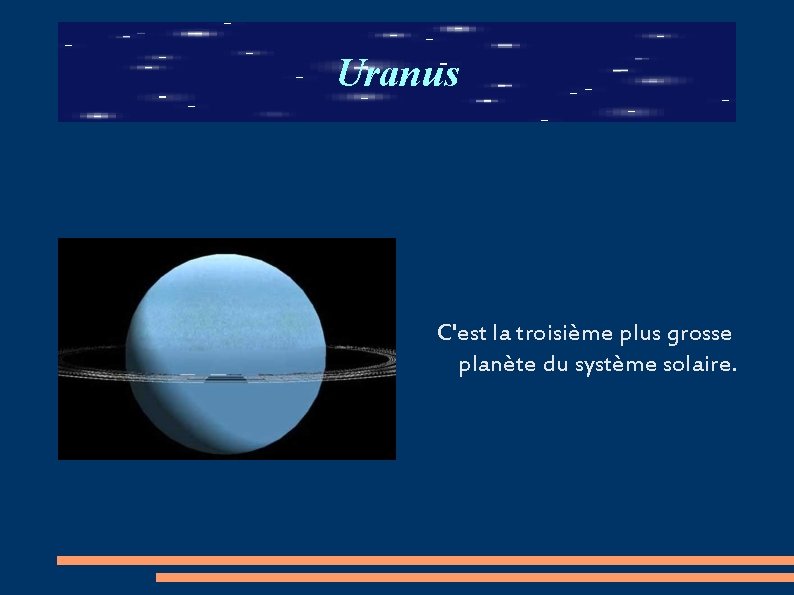 Uranus

C'est la troisième plus grosse planète du système solaire.